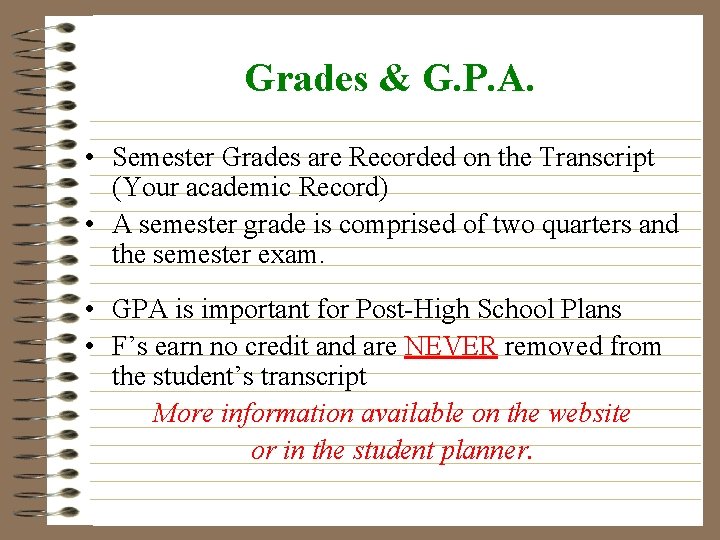 Grades & G.P.A.

• Semester Grades are Recorded on the Transcript (Your academic Record)
• A semester grade is comprised of two quarters and the semester exam.

• GPA is important for Post-High School Plans
• F's earn no credit and are NEVER removed from the student's transcript

More information available on the website or in the student planner.